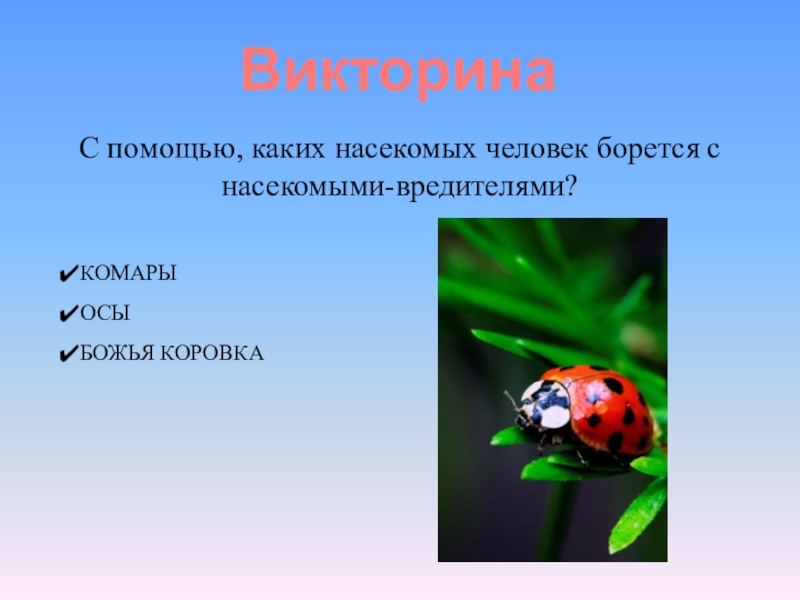 Викторина

С помощью, каких насекомых человек борется с насекомыми-вредителями?

✔КОМАРЫ

✔ОСЫ

✔БОЖЬЯ КОРОВКА